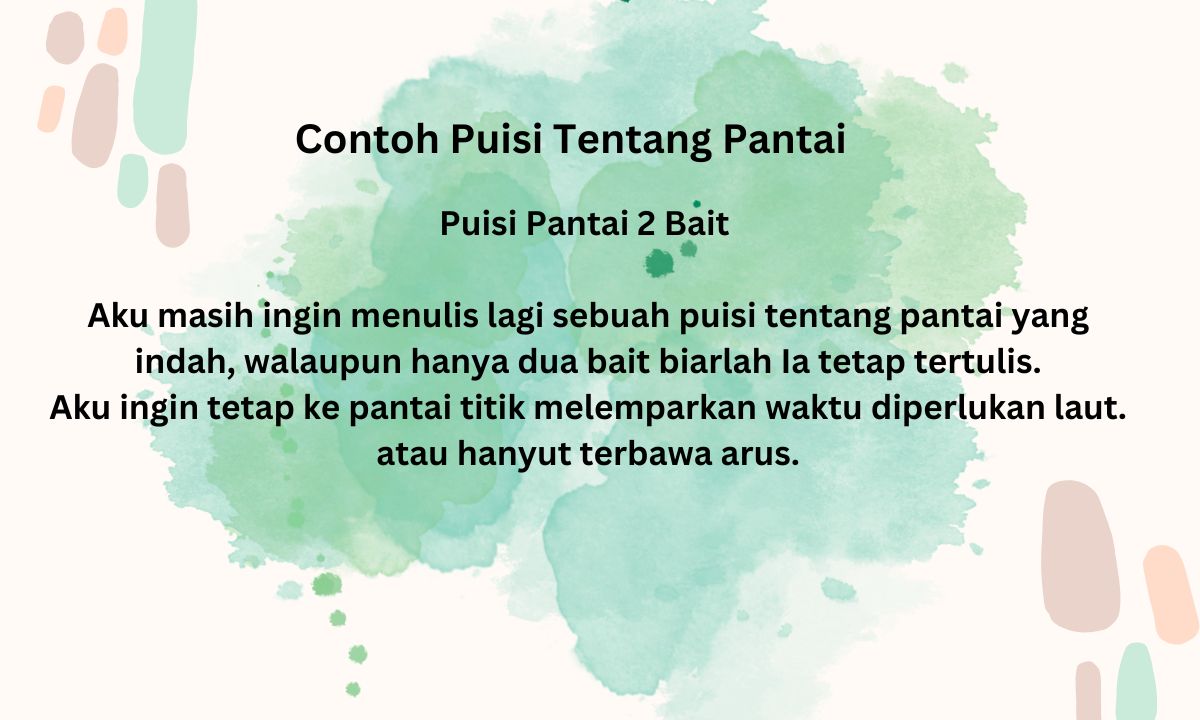 Contoh Puisi Tentang Pantai

Puisi Pantai 2 Bait

Aku masih ingin menulis lagi sebuah puisi tentang pantai yang indah, walaupun hanya dua bait biarlah Ia tetap tertulis.
Aku ingin tetap ke pantai titik melemparkan waktu diperlukan laut.
atau hanyut terbawa arus.